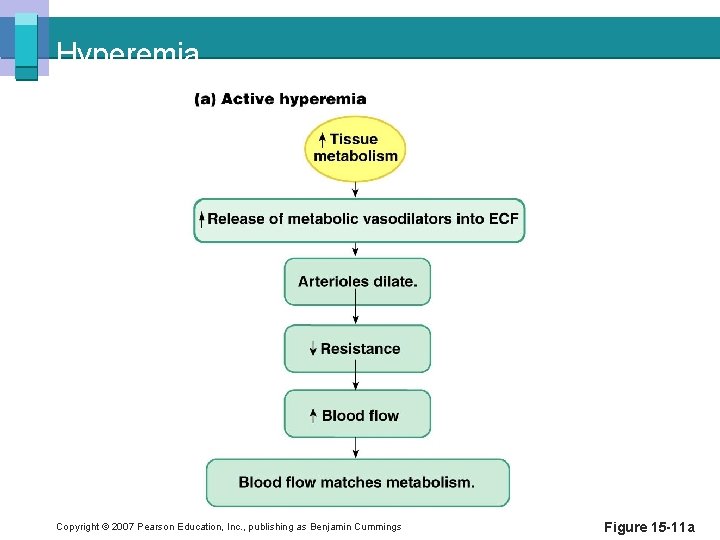 Hyperemia

(a) Active hyperemia

↑ Tissue metabolism

↑ Release of metabolic vasodilators into ECF

Arterioles dilate.

↓ Resistance

↑ Blood flow

Blood flow matches metabolism.

Copyright © 2007 Pearson Education, Inc., publishing as Benjamin Cummings

Figure 15-11a